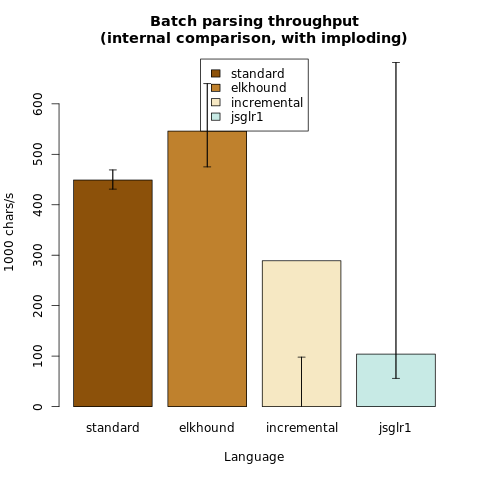 Batch parsing throughput
(internal comparison, with imploding)

standard
elkhound
incremental
jsglr1

1000 chars/s

0
100
200
300
400
500
600

standard
elkhound
incremental
jsglr1

Language